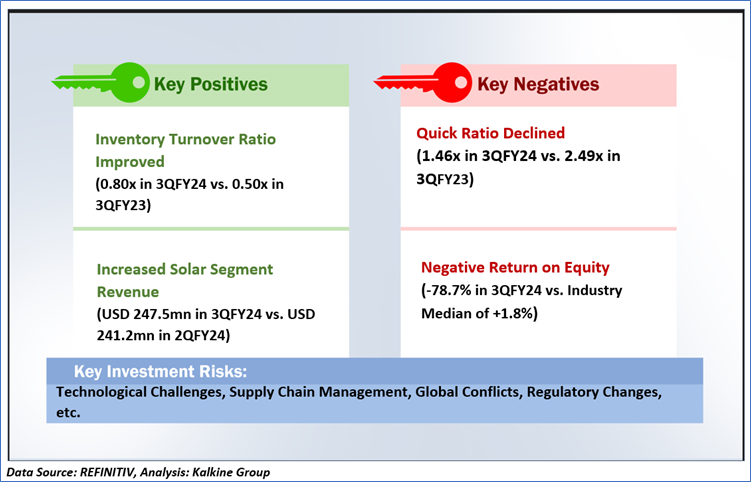 Key Positives

Inventory Turnover Ratio Improved
(0.80x in 3QFY24 vs. 0.50x in 3QFY23)

Increased Solar Segment Revenue
(USD 247.5mn in 3QFY24 vs. USD 241.2mn in 2QFY24)

Key Negatives

Quick Ratio Declined
(1.46x in 3QFY24 vs. 2.49x in 3QFY23)

Negative Return on Equity
(-78.7% in 3QFY24 vs. Industry Median of +1.8%)

Key Investment Risks:
Technological Challenges, Supply Chain Management, Global Conflicts, Regulatory Changes, etc.

Data Source: REFINITIV, Analysis: Kalkine Group